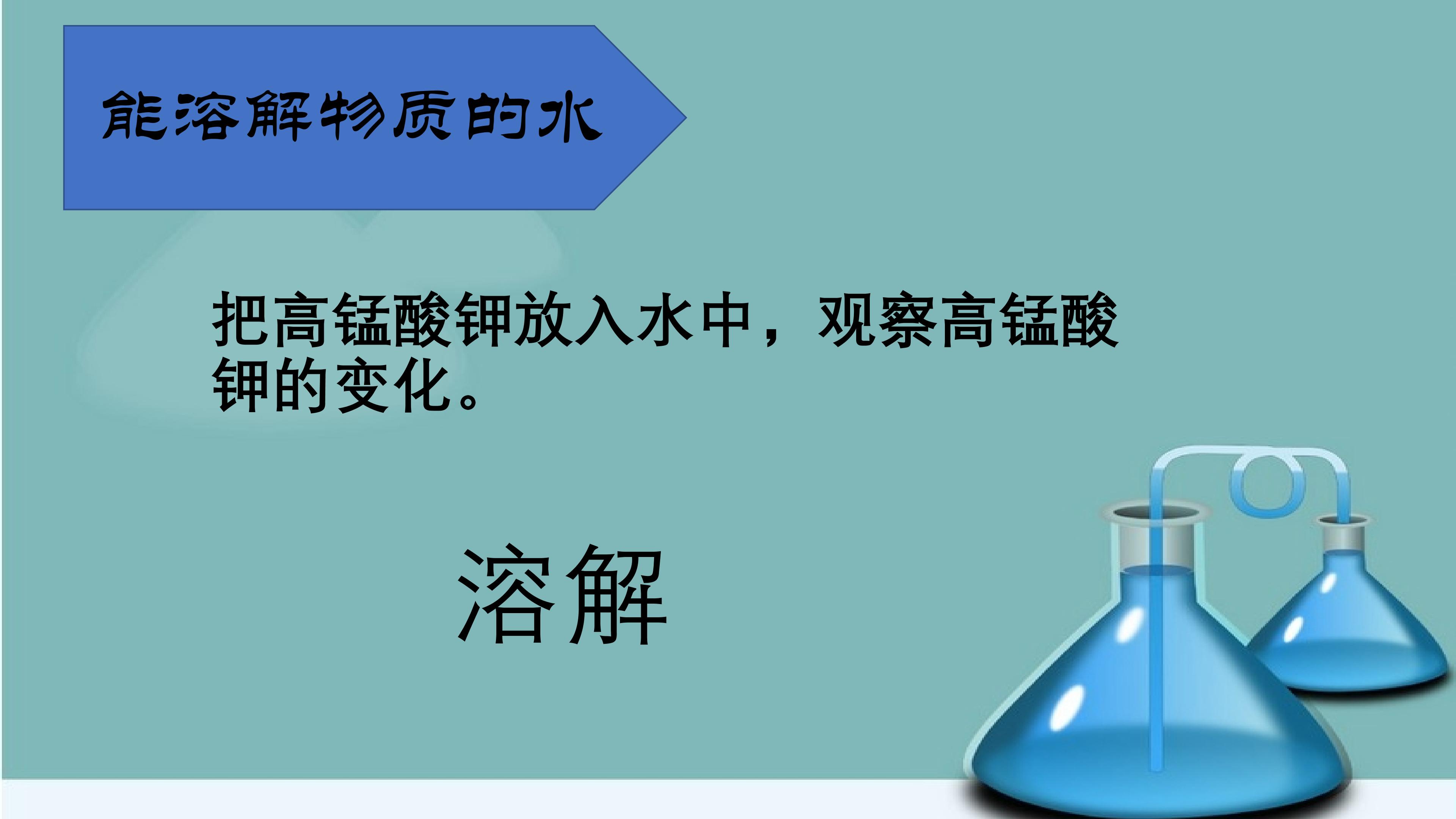 能溶解物质的水

把高锰酸钾放入水中，观察高锰酸钾的变化。

溶解